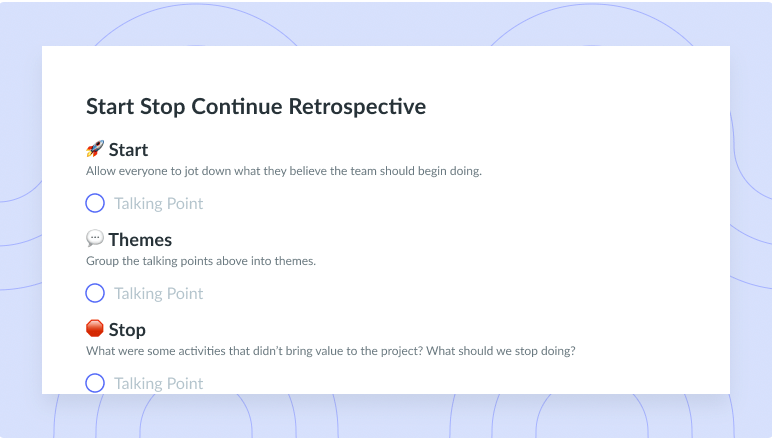 Start Stop Continue Retrospective

🚀 Start

Allow everyone to jot down what they believe the team should begin doing.

Talking Point

💬 Themes

Group the talking points above into themes.

Talking Point

🛑 Stop

What were some activities that didn't bring value to the project? What should we stop doing?

Talking Point